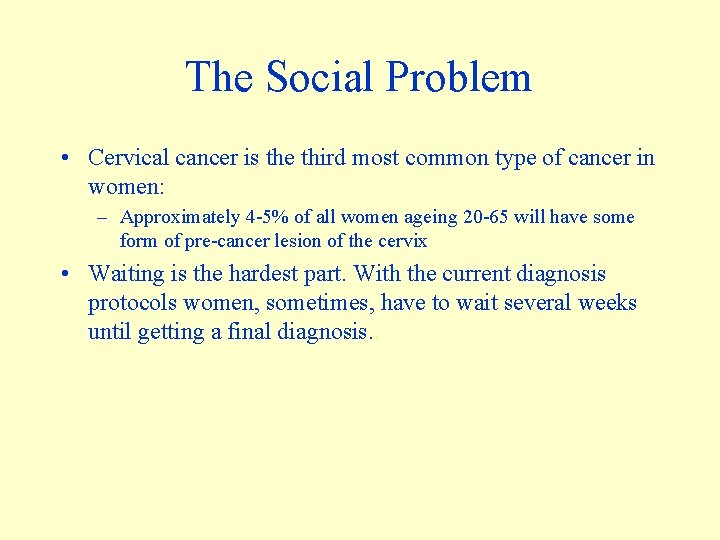 The Social Problem

• Cervical cancer is the third most common type of cancer in women:

– Approximately 4-5% of all women ageing 20-65 will have some form of pre-cancer lesion of the cervix

• Waiting is the hardest part. With the current diagnosis protocols women, sometimes, have to wait several weeks until getting a final diagnosis..